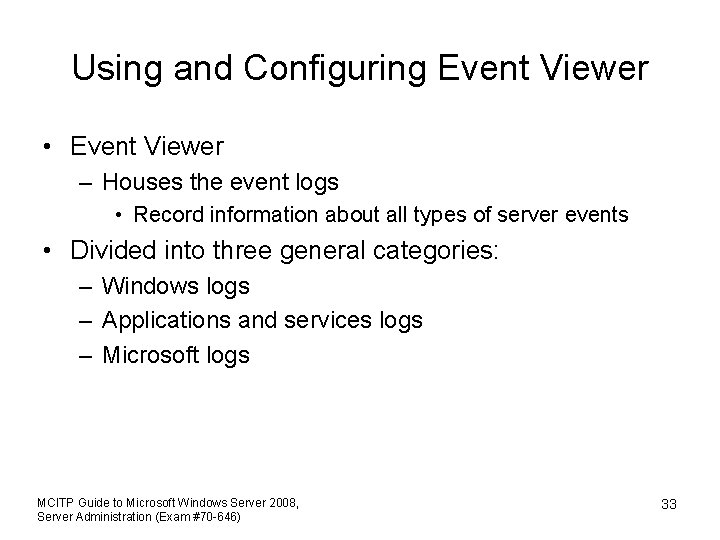 Using and Configuring Event Viewer

• Event Viewer
– Houses the event logs
• Record information about all types of server events
• Divided into three general categories:
– Windows logs
– Applications and services logs
– Microsoft logs

MCITP Guide to Microsoft Windows Server 2008, Server Administration (Exam #70-646)

33